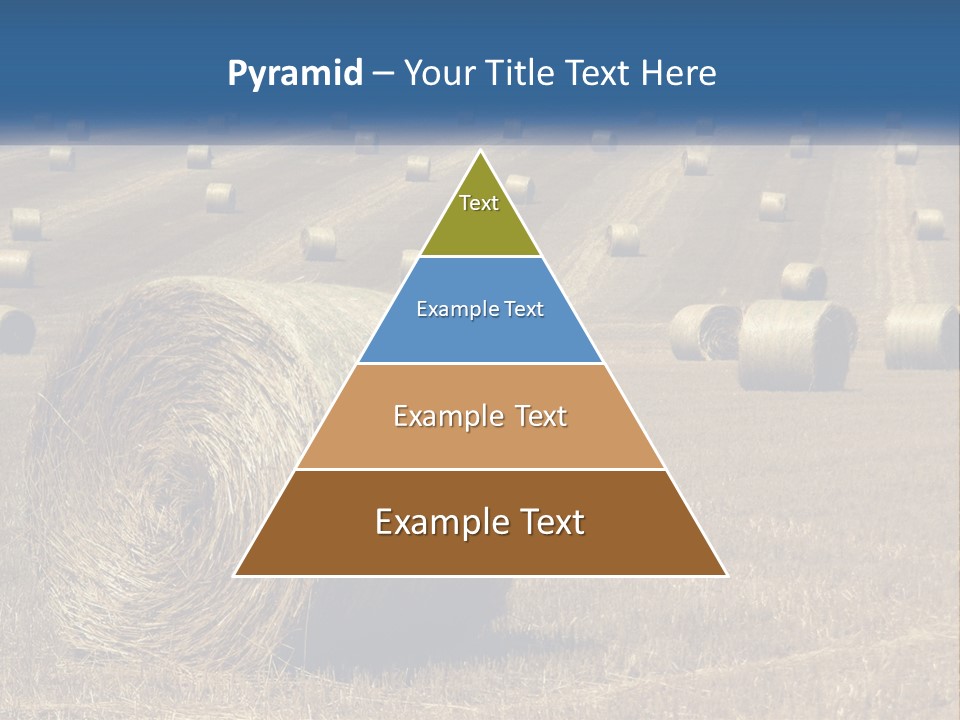 Pyramid – Your Title Text Here

Text

Example Text

Example Text

Example Text